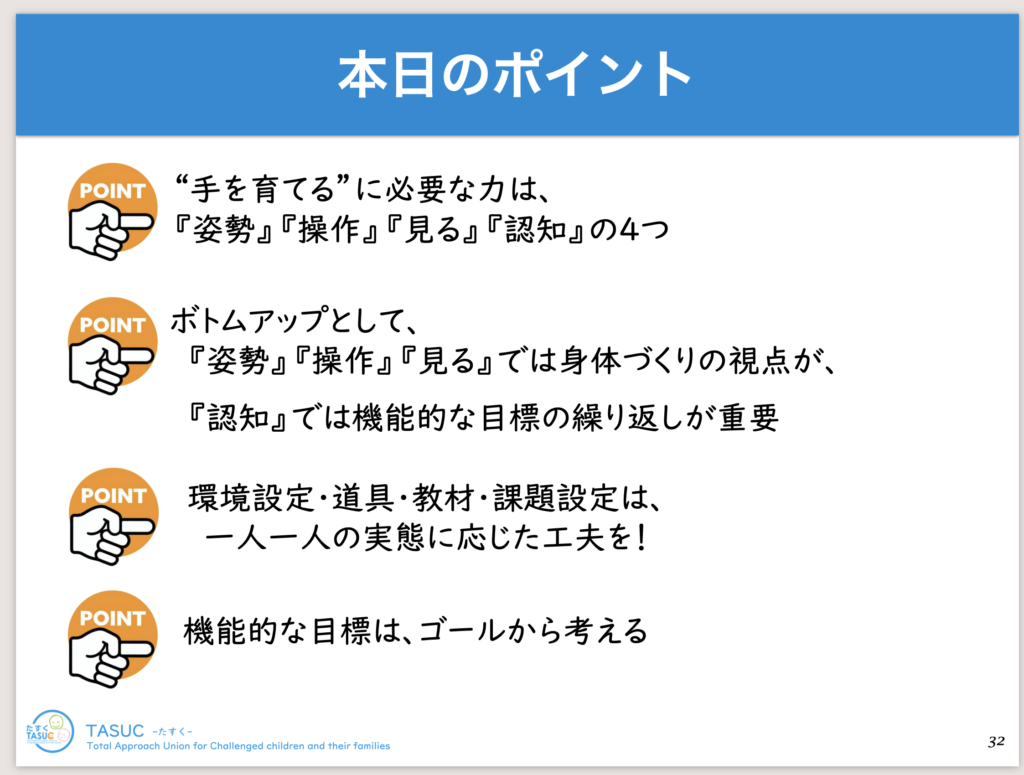 本日のポイント

POINT
“手を育てる”に必要な力は、
『姿勢』『操作』『見る』『認知』の4つ

POINT
ボトムアップとして、
『姿勢』『操作』『見る』では身体づくりの視点が、
『認知』では機能的な目標の繰り返しが重要

POINT
環境設定・道具・教材・課題設定は、
一人一人の実態に応じた工夫を！

POINT
機能的な目標は、ゴールから考える

たすく TASUC
TASUC -たすく-
Total Approach Union for Challenged children and their families

32